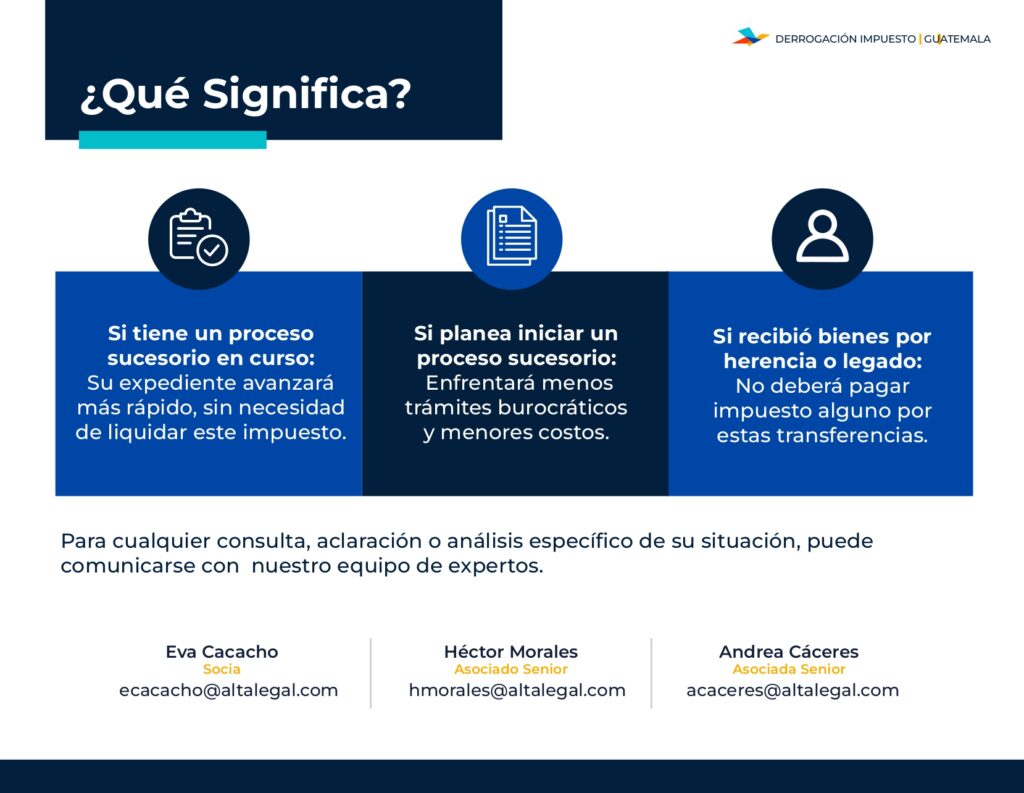 DERROGACIÓN IMPUESTO | GUATEMALA

¿Qué Significa?

Si tiene un proceso sucesorio en curso:
Su expediente avanzará más rápido, sin necesidad de liquidar este impuesto.

Si planea iniciar un proceso sucesorio:
Enfrentará menos trámites burocráticos y menores costos.

Si recibió bienes por herencia o legado:
No deberá pagar impuesto alguno por estas transferencias.

Para cualquier consulta, aclaración o análisis específico de su situación, puede comunicarse con nuestro equipo de expertos.

Eva Cacacho
Socia
ecacacho@altalegal.com

Héctor Morales
Asociado Senior
hmorales@altalegal.com

Andrea Cáceres
Asociada Senior
acaceres@altalegal.com